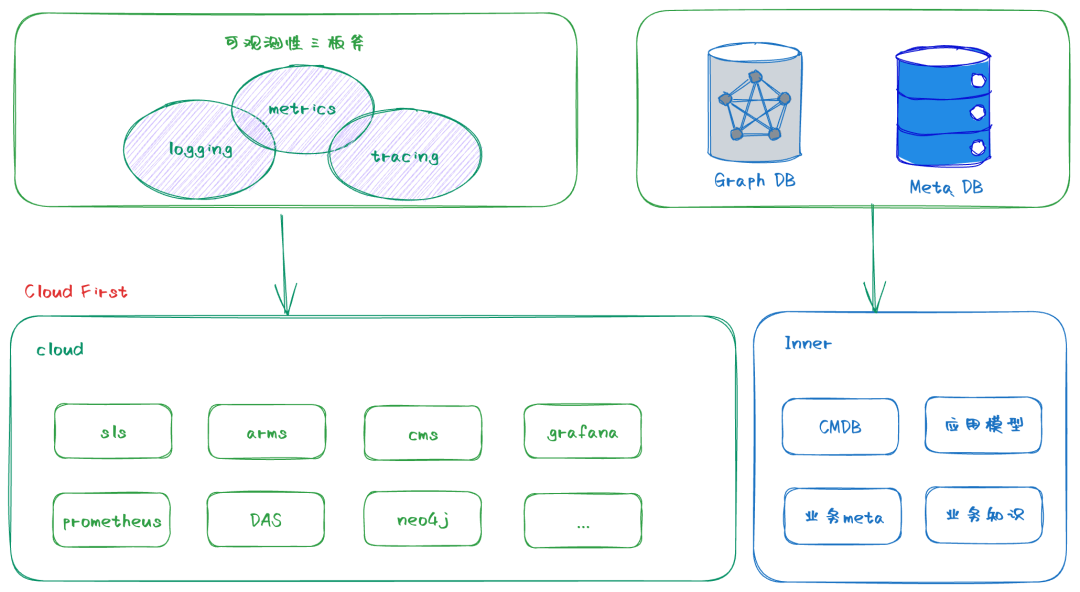 可观测性三板斧

metrics

logging

tracing

Graph DB

Meta DB

Cloud First

cloud

sls

arms

cms

grafana

prometheus

DAS

neo4j

...

Inner

CMDB

应用模型

业务meta

业务知识